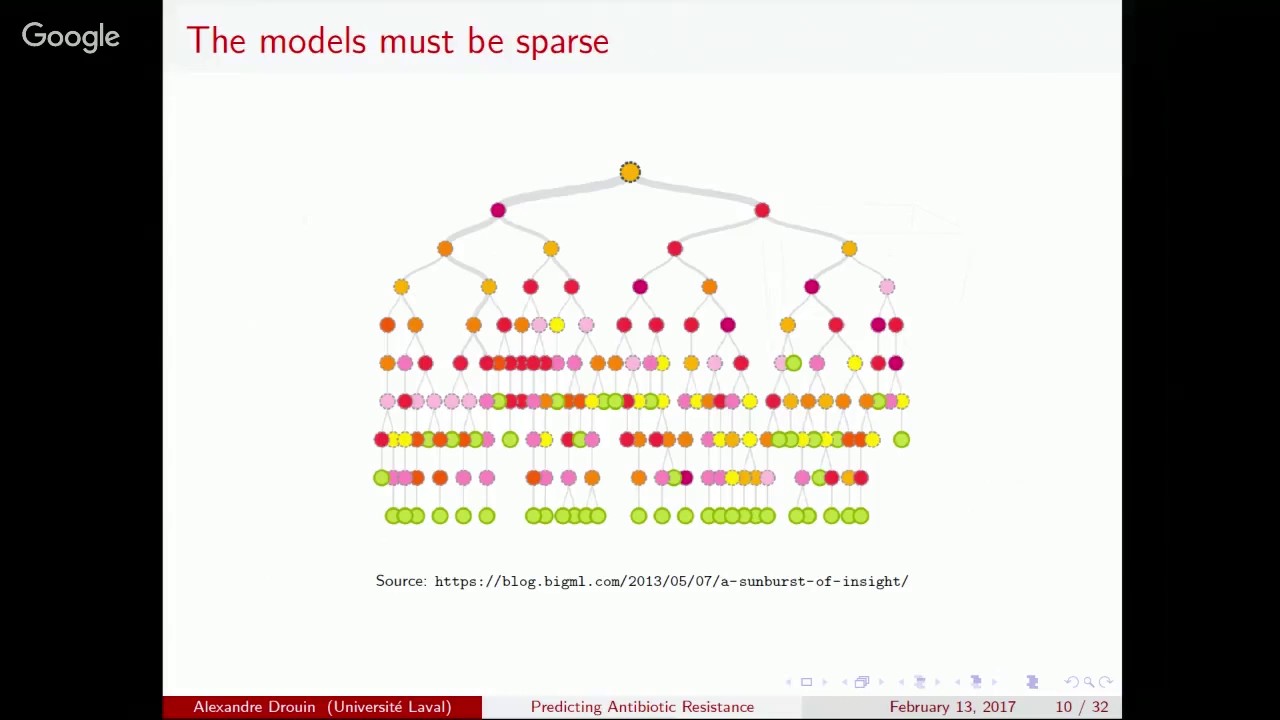 Google

The models must be sparse

Source: https://blog.bigml.com/2013/05/07/a-sunburst-of-insight/

Alexandre Drouin (Université Laval) Predicting Antibiotic Resistance February 13, 2017 10 / 32